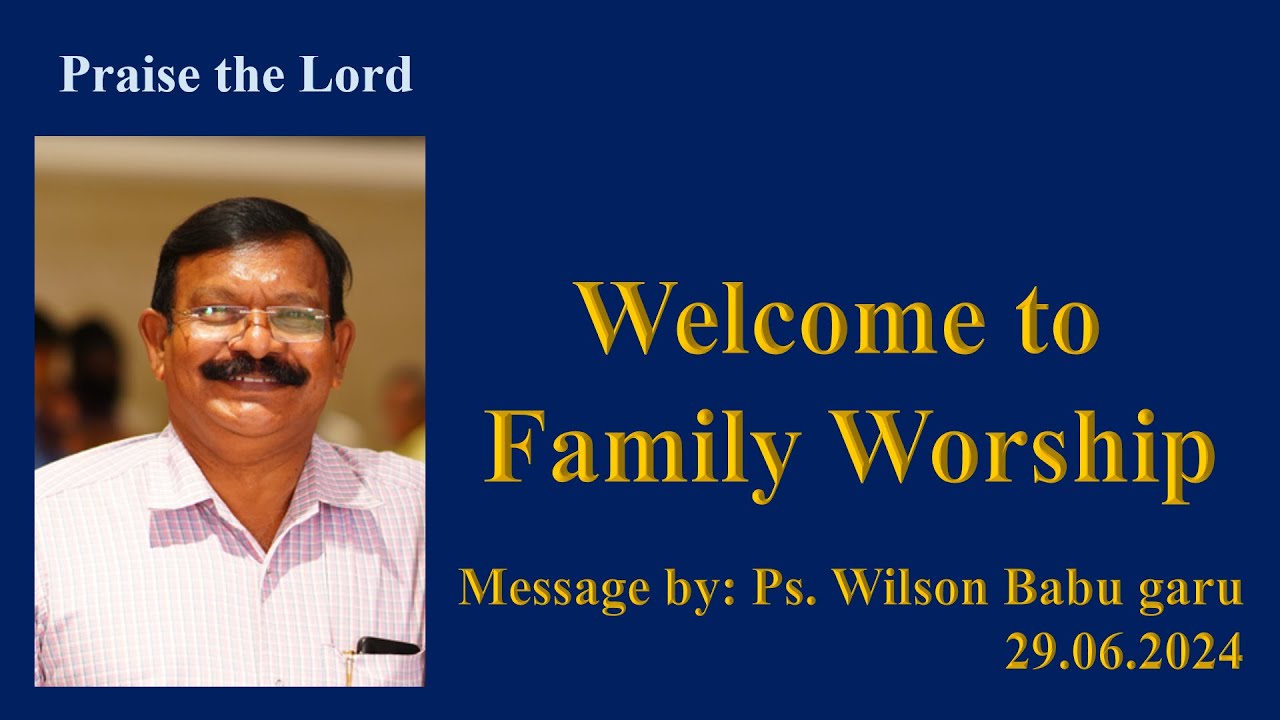 Praise the Lord

Welcome to Family Worship

Message by: Ps. Wilson Babu garu
29.06.2024